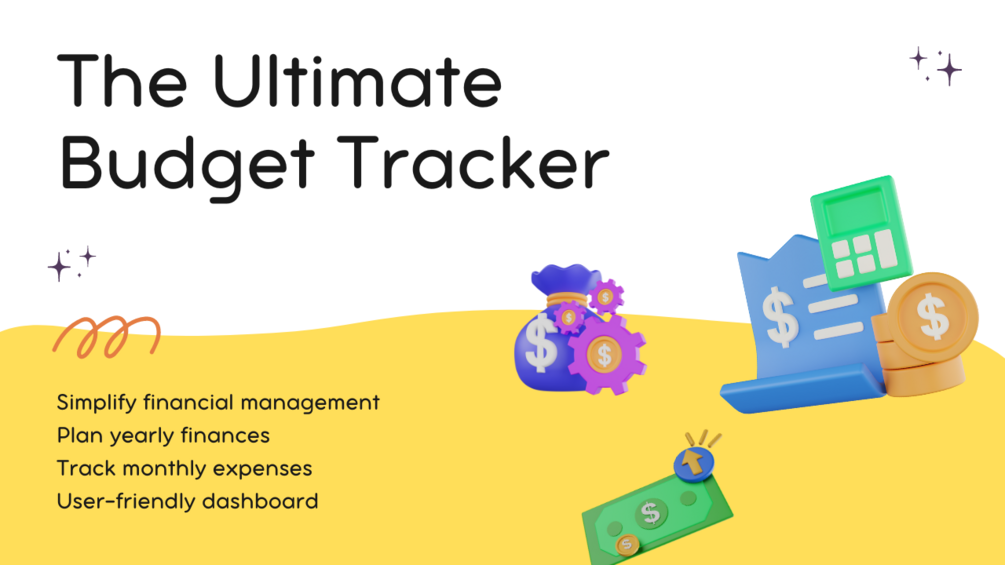 The Ultimate Budget Tracker

Simplify financial management
Plan yearly finances
Track monthly expenses
User-friendly dashboard